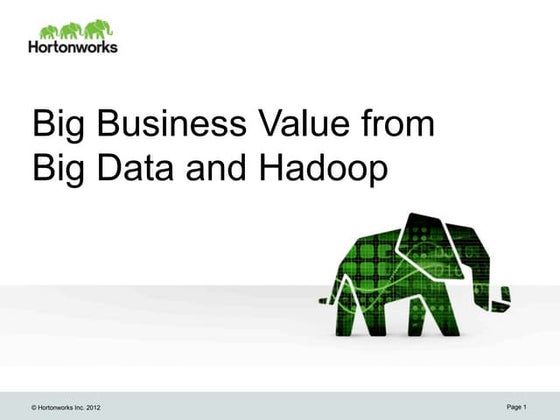 Hortonworks

Big Business Value from Big Data and Hadoop

© Hortonworks Inc. 2012

Page 1